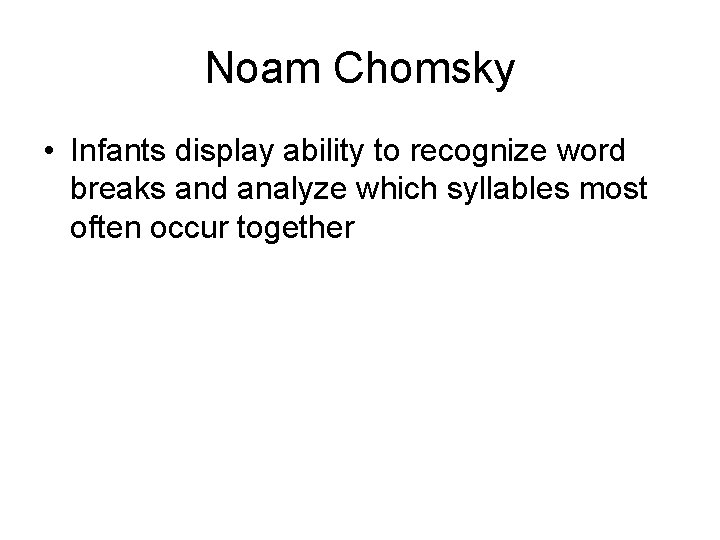 Noam Chomsky

• Infants display ability to recognize word breaks and analyze which syllables most often occur together